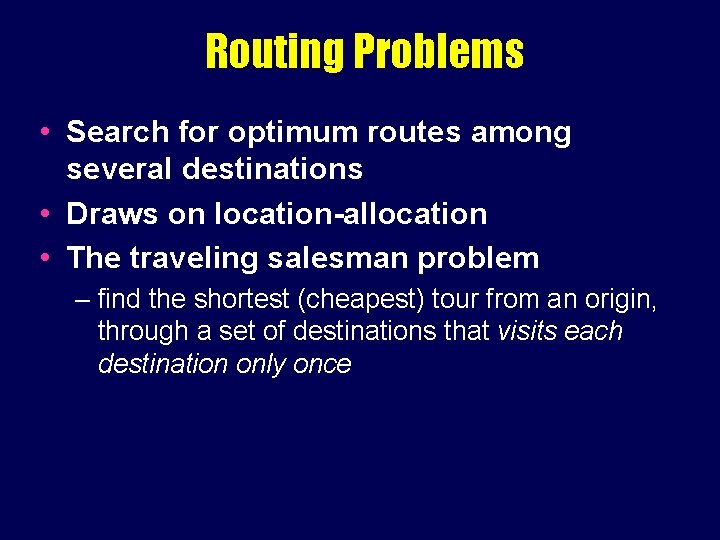 Routing Problems

• Search for optimum routes among several destinations
• Draws on location-allocation
• The traveling salesman problem
– find the shortest (cheapest) tour from an origin, through a set of destinations that visits each destination only once